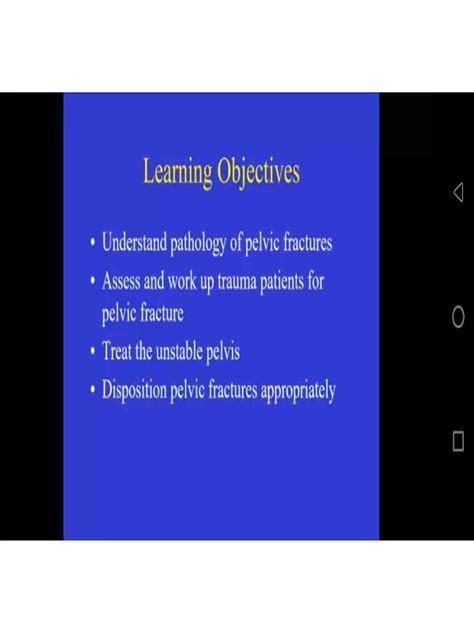 Learning Objectives

• Understand pathology of pelvic fractures
• Assess and work up trauma patients for pelvic fracture
• Treat the unstable pelvis
• Disposition pelvic fractures appropriately